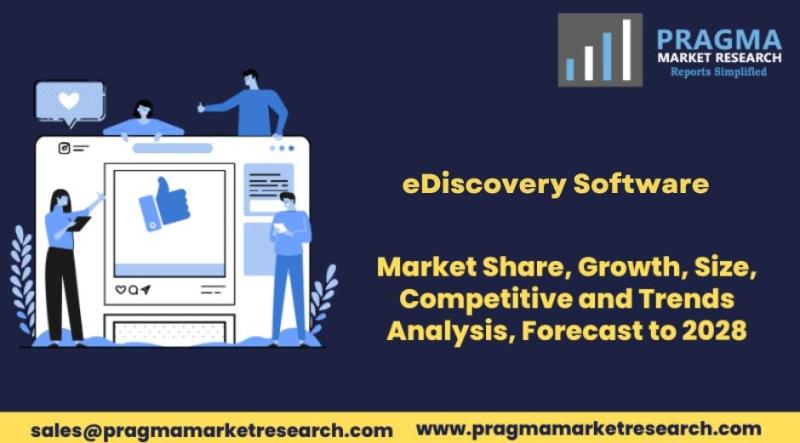 PRAGMA
MARKET RESEARCH
Reports Simplified

eDiscovery Software

Market Share, Growth, Size, Competitive and Trends Analysis, Forecast to 2028

sales@pragmamarketresearch.com www.pragmamarketresearch.com